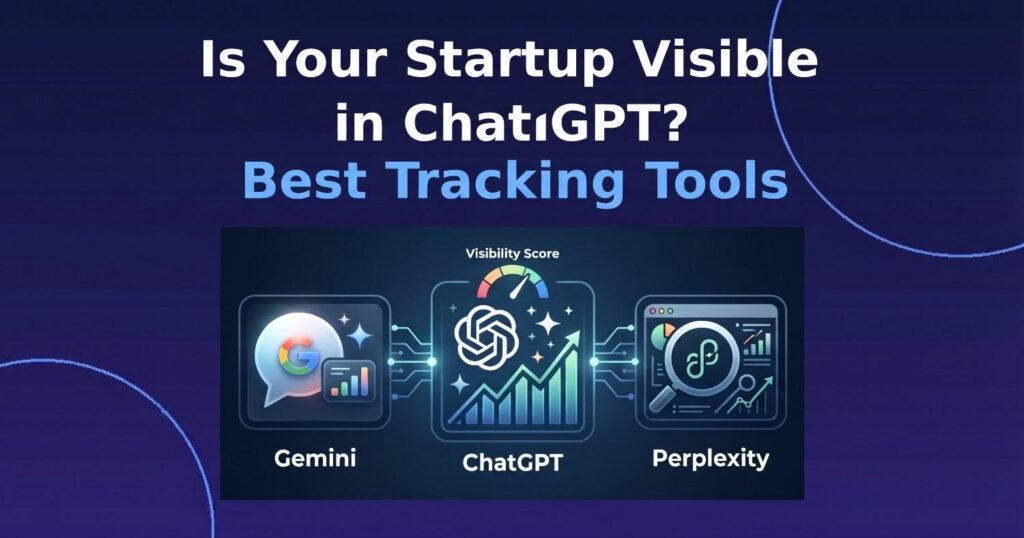 Is Your Startup Visible in ChatıGPT?

Best Tracking Tools

Visibility Score

Gemini

ChatGPT

Perplexity